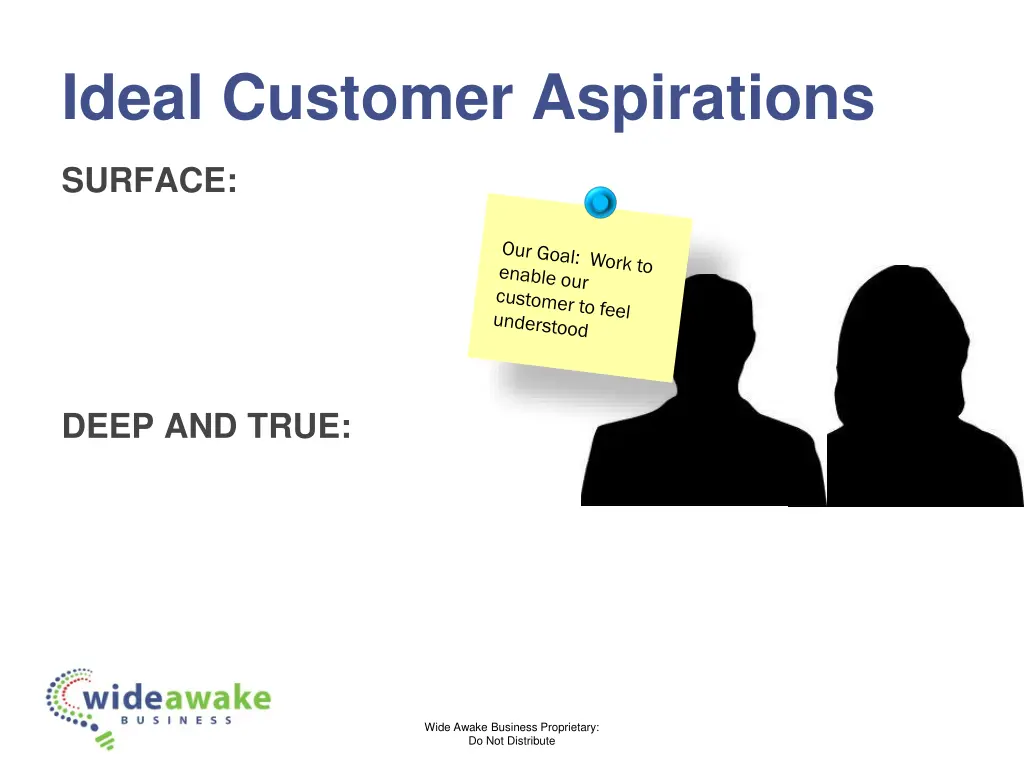 Ideal Customer Aspirations

SURFACE:

Our Goal: Work to enable our customer to feel understood

DEEP AND TRUE:

wideawake
BUSINESS

Wide Awake Business Proprietary:
Do Not Distribute